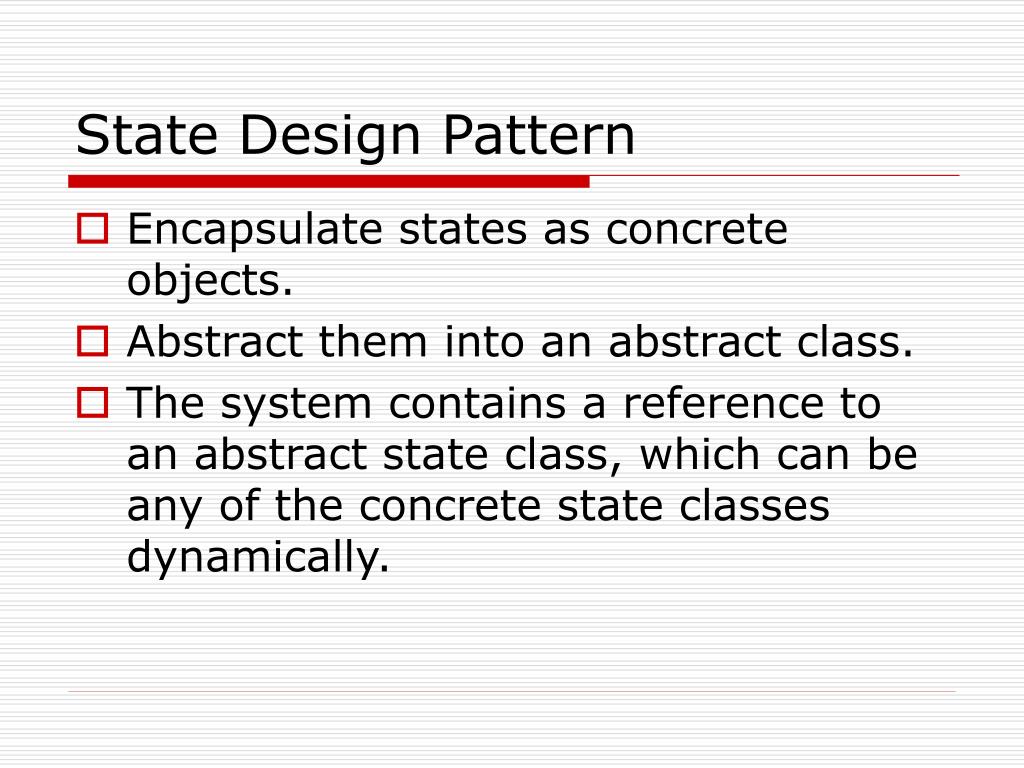 State Design Pattern

Encapsulate states as concrete objects.

Abstract them into an abstract class.

The system contains a reference to an abstract state class, which can be any of the concrete state classes dynamically.